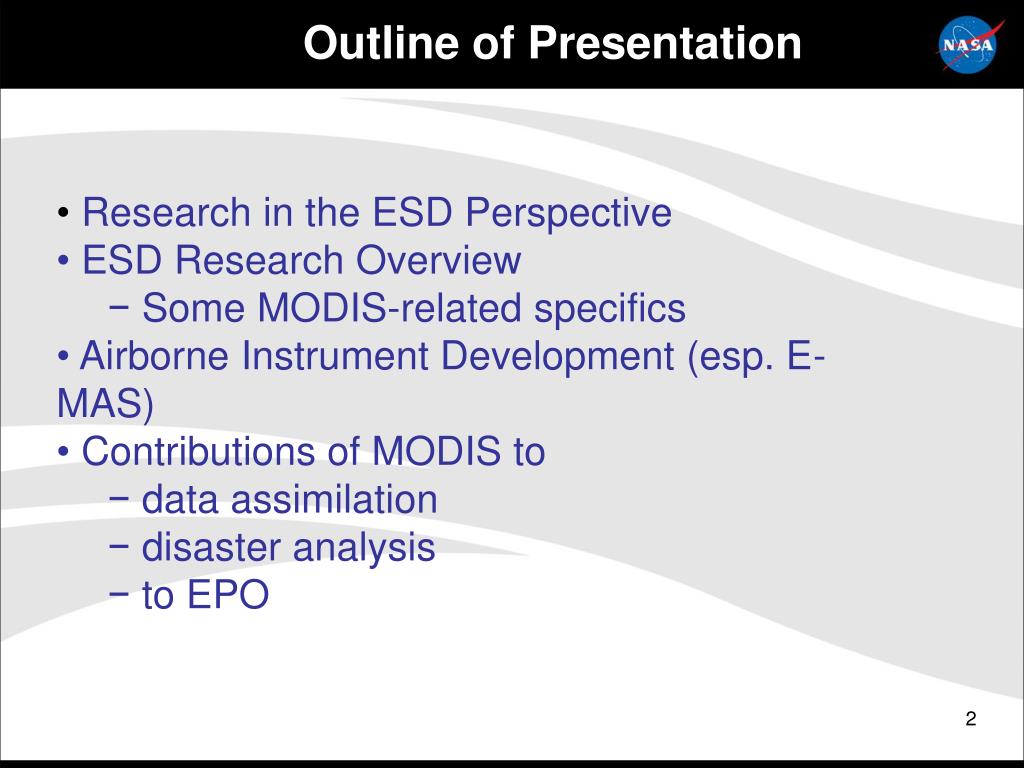 Outline of Presentation

NASA

• Research in the ESD Perspective
• ESD Research Overview
− Some MODIS-related specifics
• Airborne Instrument Development (esp. E-MAS)
• Contributions of MODIS to
− data assimilation
− disaster analysis
− to EPO

2